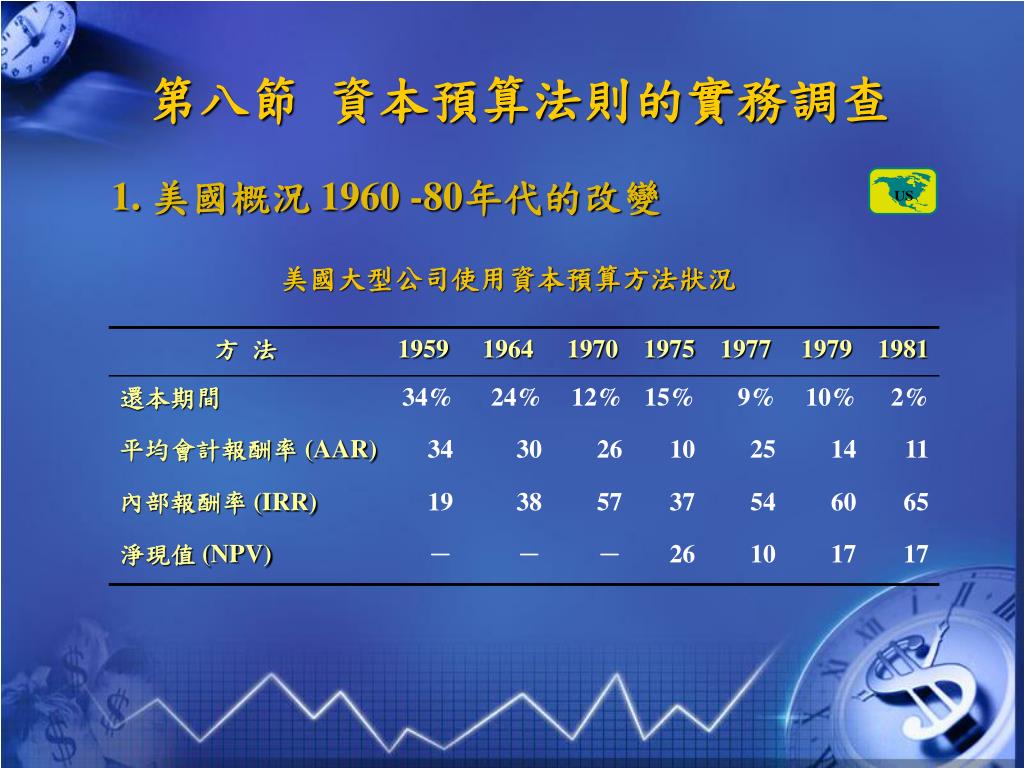 第八節 資本預算法則的實務調查

1. 美國概況 1960 -80年代的改變

US

美國大型公司使用資本預算方法狀況

| 方 法 | 1959 | 1964 | 1970 | 1975 | 1977 | 1979 | 1981 |
|---|---|---|---|---|---|---|---|
| 還本期間 | 34% | 24% | 12% | 15% | 9% | 10% | 2% |
| 平均會計報酬率 (AAR) | 34 | 30 | 26 | 10 | 25 | 14 | 11 |
| 內部報酬率 (IRR) | 19 | 38 | 57 | 37 | 54 | 60 | 65 |
| 淨現值 (NPV) | － | － | － | 26 | 10 | 17 | 17 |